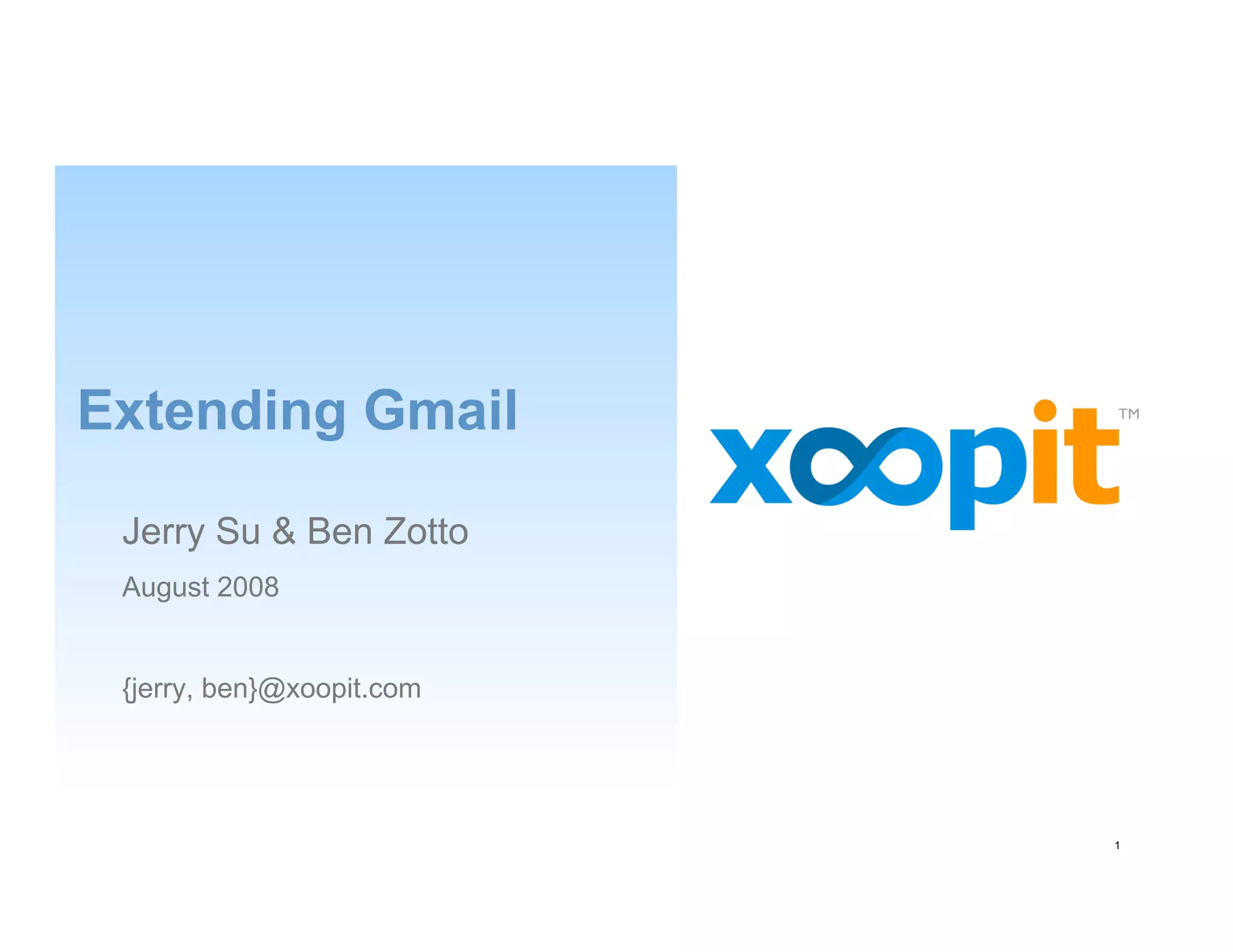 Extending Gmail

Jerry Su & Ben Zotto

August 2008

{jerry, ben}@xoopit.com

xoopit™

1